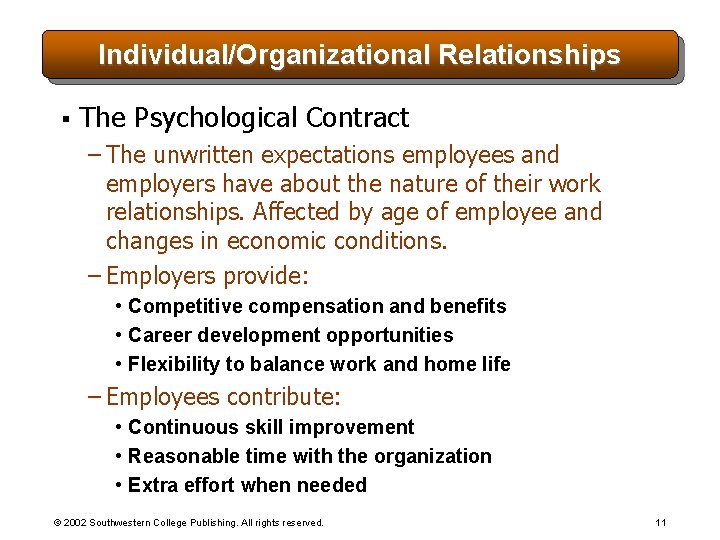 Individual/Organizational Relationships

▪ The Psychological Contract

– The unwritten expectations employees and employers have about the nature of their work relationships. Affected by age of employee and changes in economic conditions.

– Employers provide:

• Competitive compensation and benefits
• Career development opportunities
• Flexibility to balance work and home life

– Employees contribute:

• Continuous skill improvement
• Reasonable time with the organization
• Extra effort when needed

© 2002 Southwestern College Publishing. All rights reserved.

11